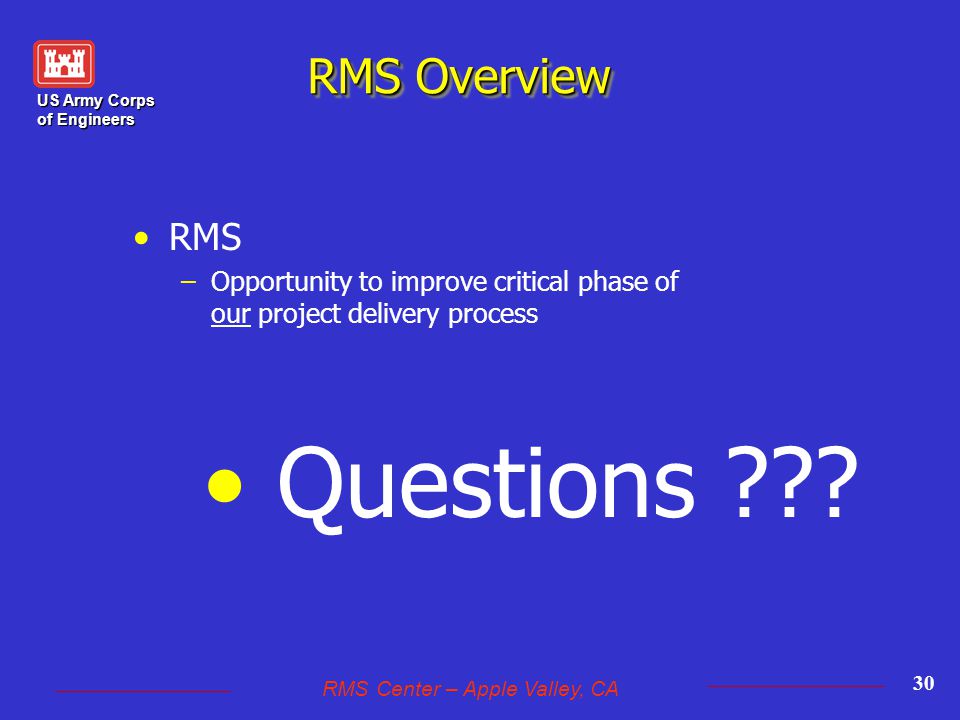 US Army Corps of Engineers

RMS Overview

• RMS
– Opportunity to improve critical phase of our project delivery process

• Questions ???

RMS Center – Apple Valley, CA

30